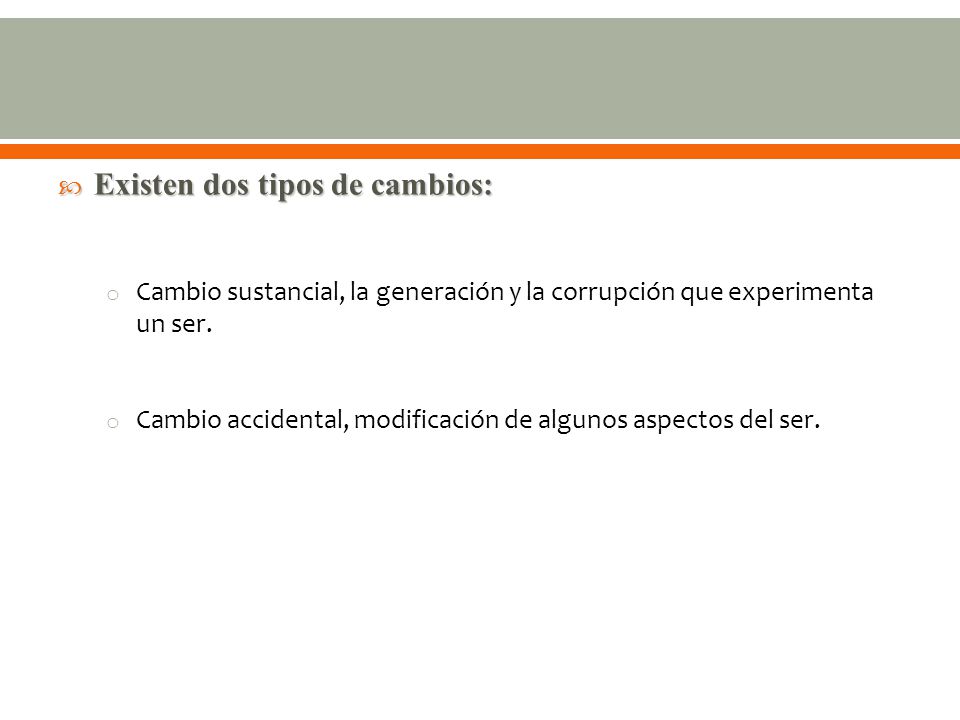 Existen dos tipos de cambios:

Cambio sustancial, la generación y la corrupción que experimenta un ser.

Cambio accidental, modificación de algunos aspectos del ser.